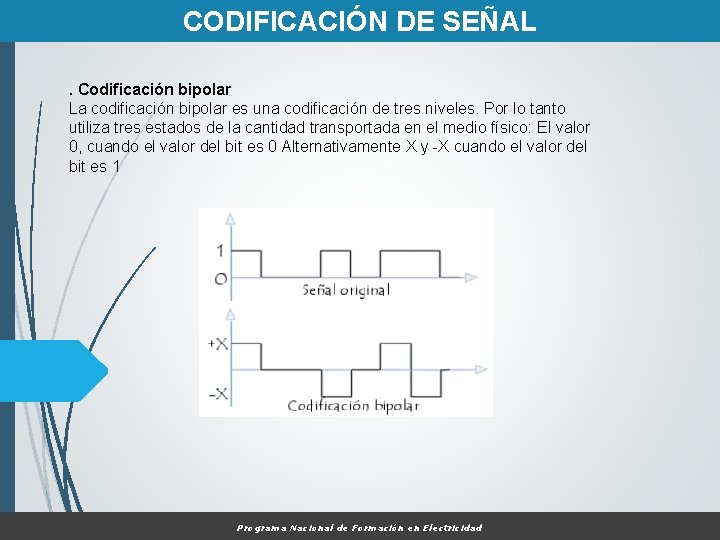 CODIFICACIÓN DE SEÑAL

. Codificación bipolar
La codificación bipolar es una codificación de tres niveles. Por lo tanto utiliza tres estados de la cantidad transportada en el medio físico: El valor 0, cuando el valor del bit es 0 Alternativamente X y -X cuando el valor del bit es 1

1
O
Señal original

+X
-X
Codificación bipolar

Programa Nacional de Formación en Electricidad